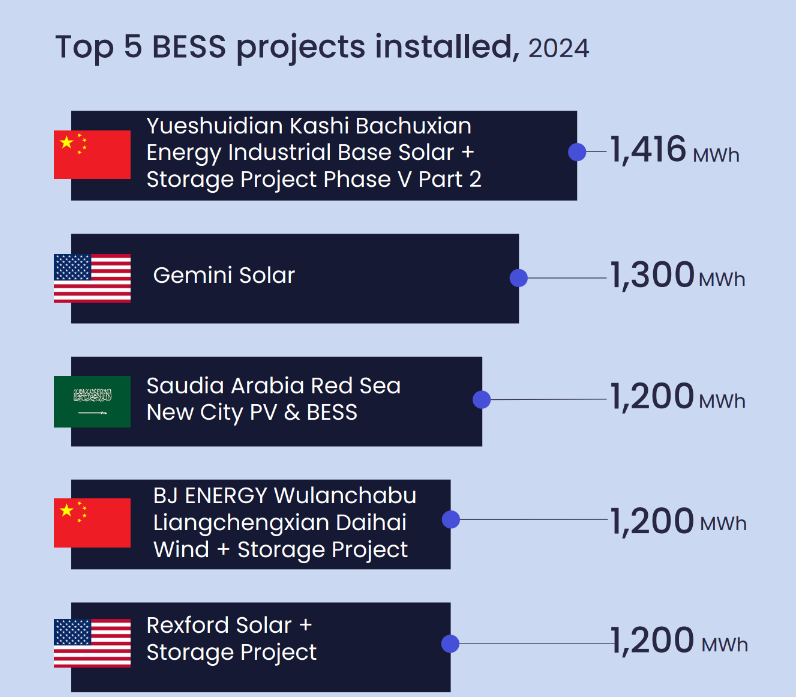 Top 5 BESS projects installed, 2024

Yueshuidian Kashi Bachuxian Energy Industrial Base Solar + Storage Project Phase V Part 2

1,416 MWh

Gemini Solar

1,300 MWh

Saudia Arabia Red Sea New City PV & BESS

1,200 MWh

BJ ENERGY Wulanchabu Liangchengxian Daihai Wind + Storage Project

1,200 MWh

Rexford Solar + Storage Project

1,200 MWh